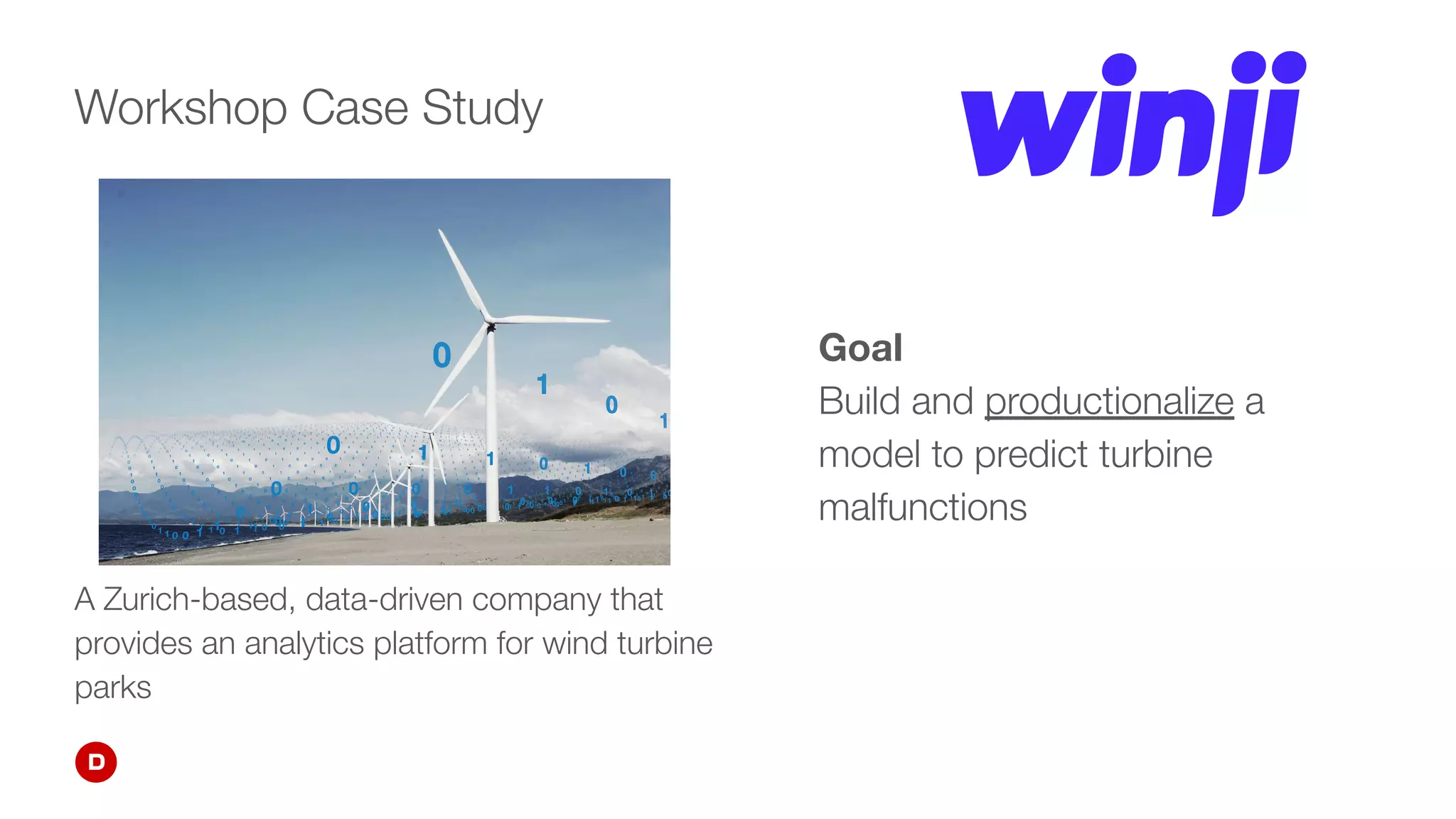 Workshop Case Study

winji

A Zurich-based, data-driven company that provides an analytics platform for wind turbine parks

Goal
Build and productionalize a model to predict turbine malfunctions

D